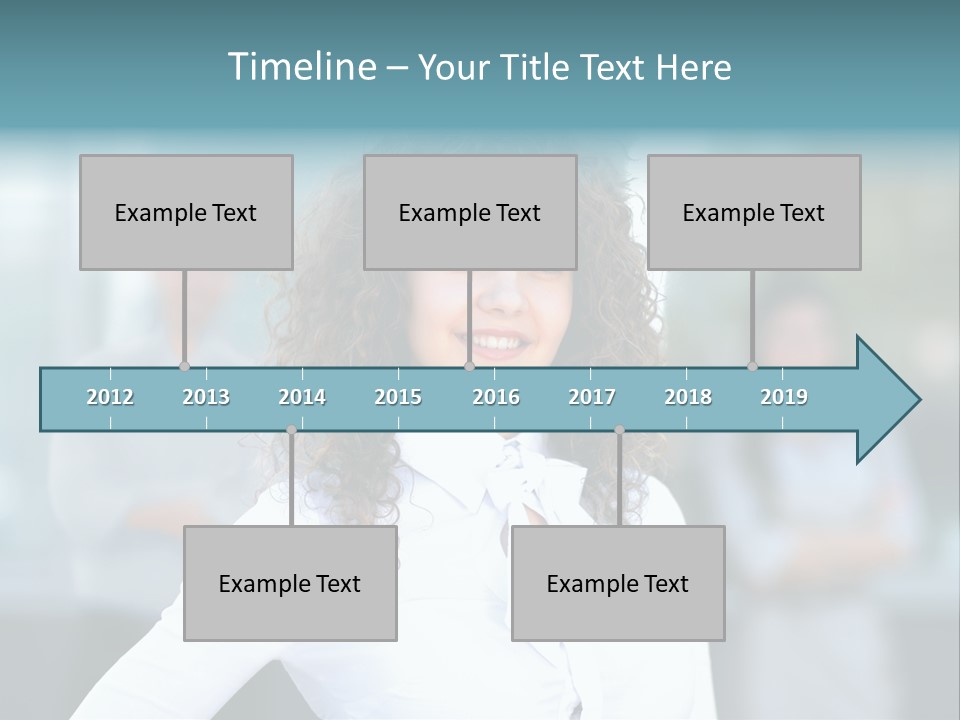 Timeline – Your Title Text Here

Example Text

Example Text

Example Text

2012 2013 2014 2015 2016 2017 2018 2019

Example Text

Example Text